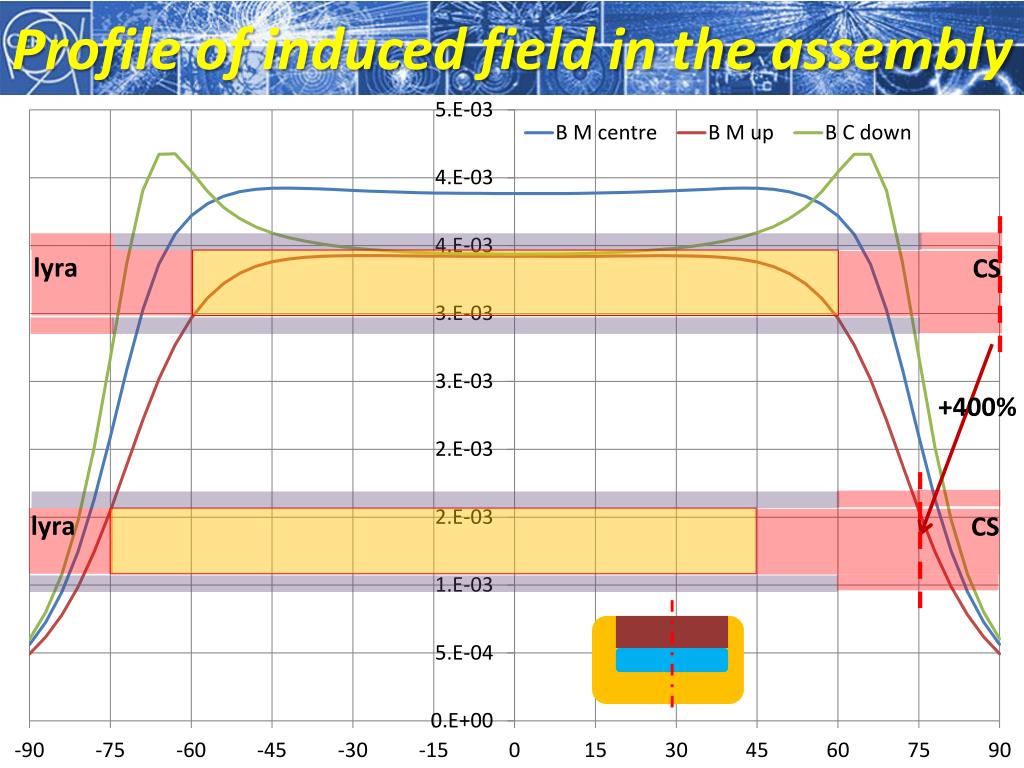 Profile of induced field in the assembly

B M centre
B M up
B C down

5.E-03
4.E-03
4.E-03
3.E-03
3.E-03
2.E-03
2.E-03
1.E-03
5.E-04
0.E+00

lyra
CS
+400%
lyra
CS

-90 -75 -60 -45 -30 -15 0 15 30 45 60 75 90